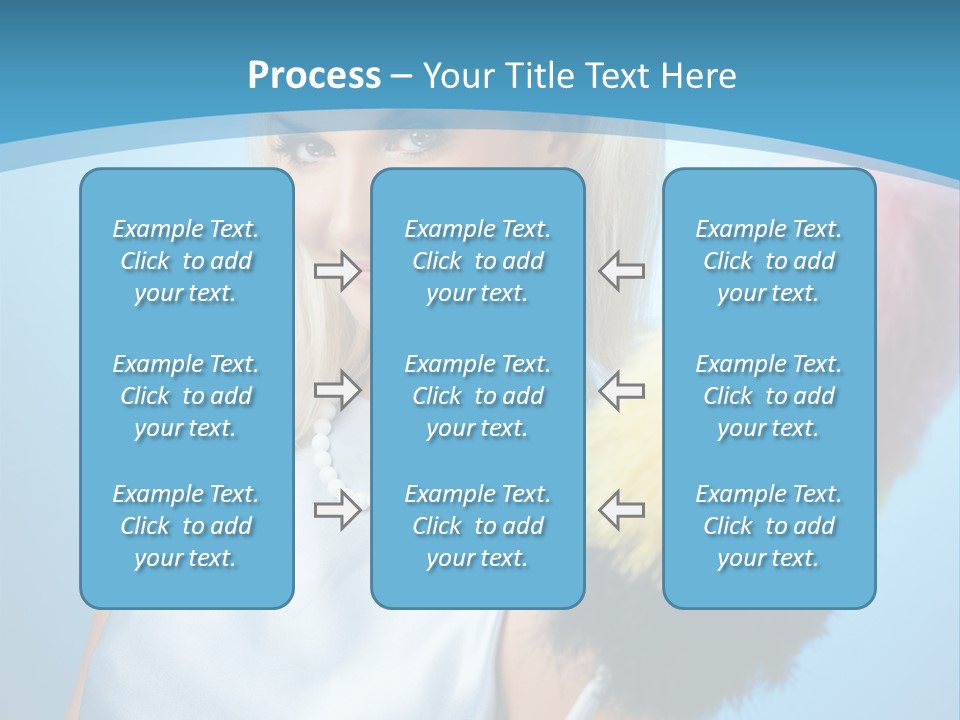 Process – Your Title Text Here

Example Text. Click to add your text.

Example Text. Click to add your text.

Example Text. Click to add your text.

Example Text. Click to add your text.

Example Text. Click to add your text.

Example Text. Click to add your text.

Example Text. Click to add your text.

Example Text. Click to add your text.

Example Text. Click to add your text.